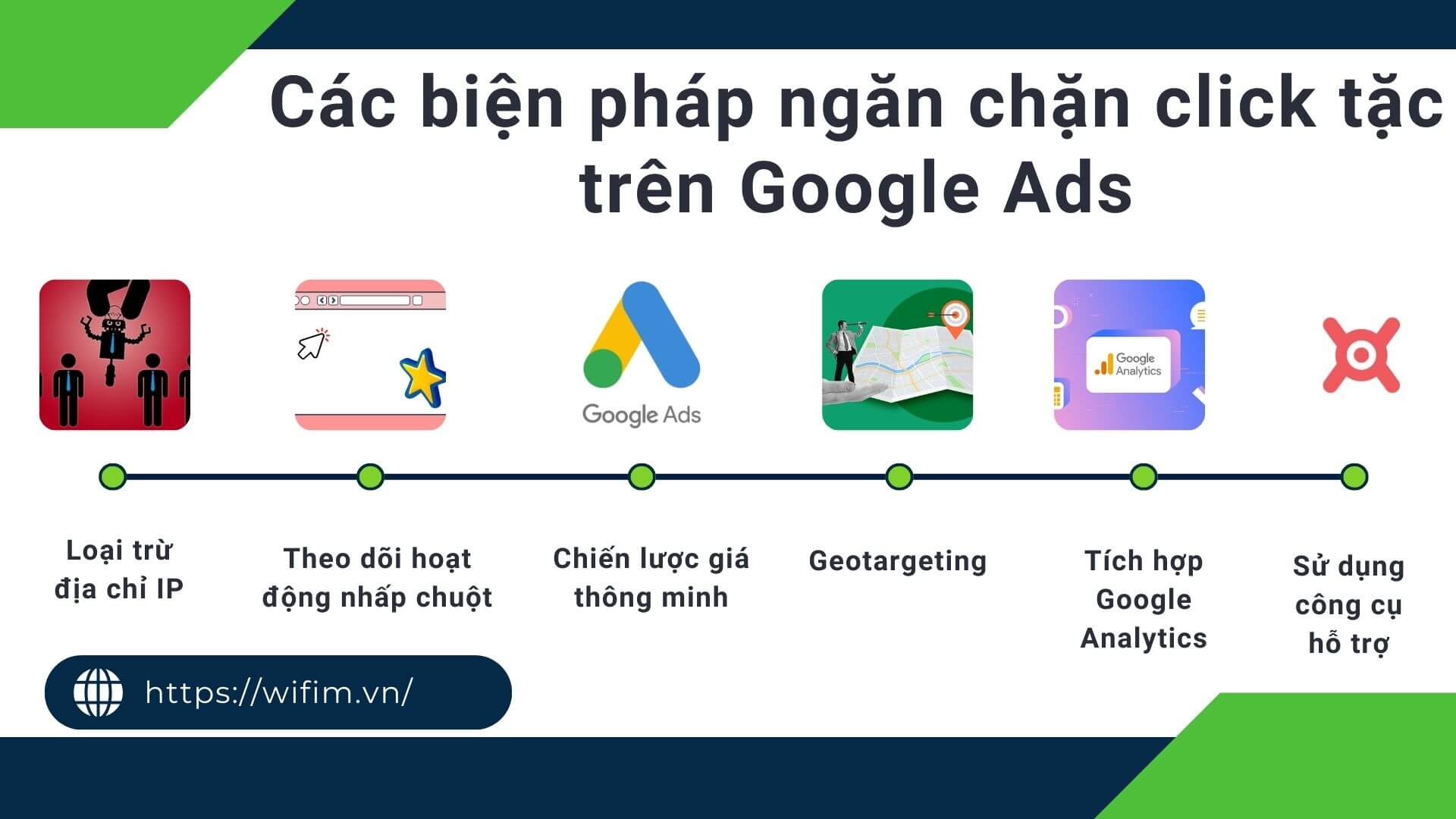 Các biện pháp ngăn chặn click tặc trên Google Ads

Google Ads

Google Analytics

Loại trừ địa chỉ IP

Theo dõi hoạt động nhấp chuột

Chiến lược giá thông minh

Geotargeting

Tích hợp Google Analytics

Sử dụng công cụ hỗ trợ

https://wifim.vn/